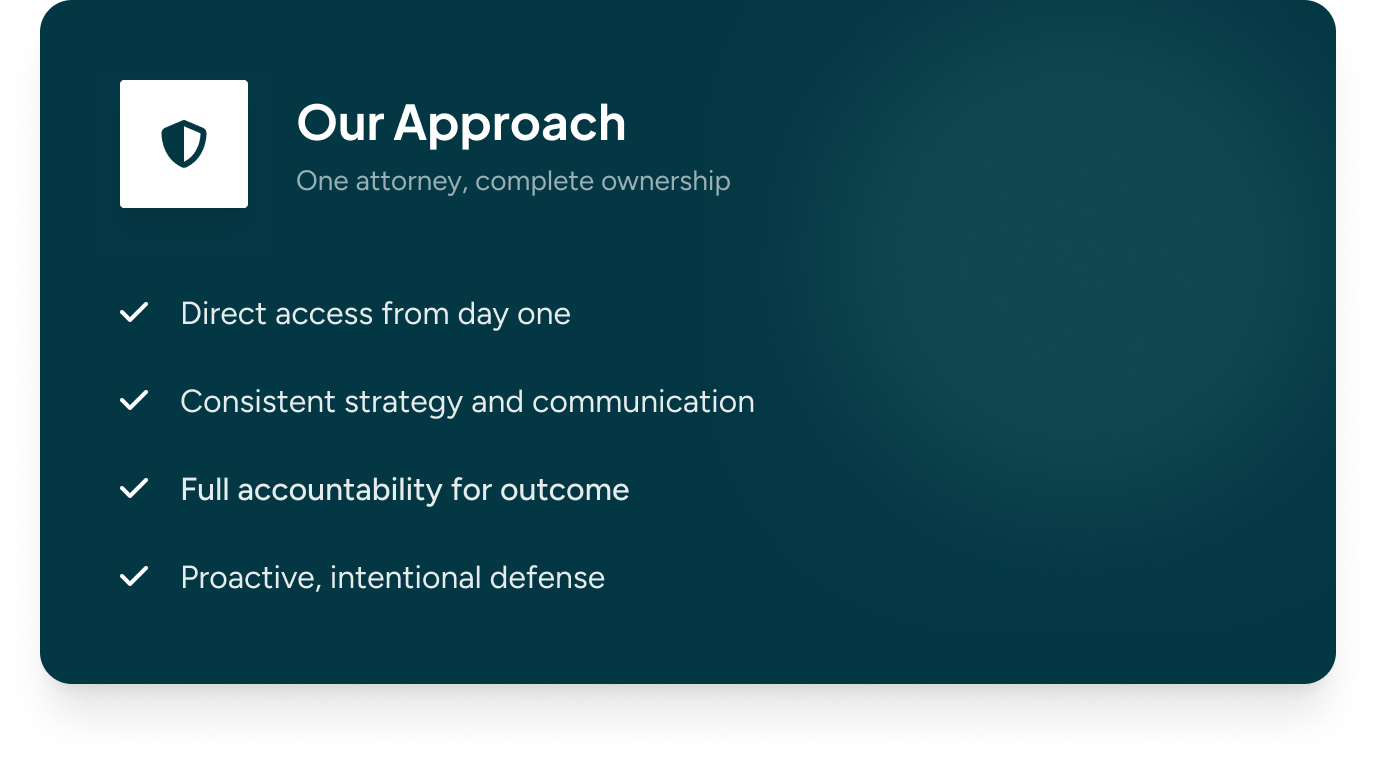 Our Approach

One attorney, complete ownership

Direct access from day one

Consistent strategy and communication

Full accountability for outcome

Proactive, intentional defense